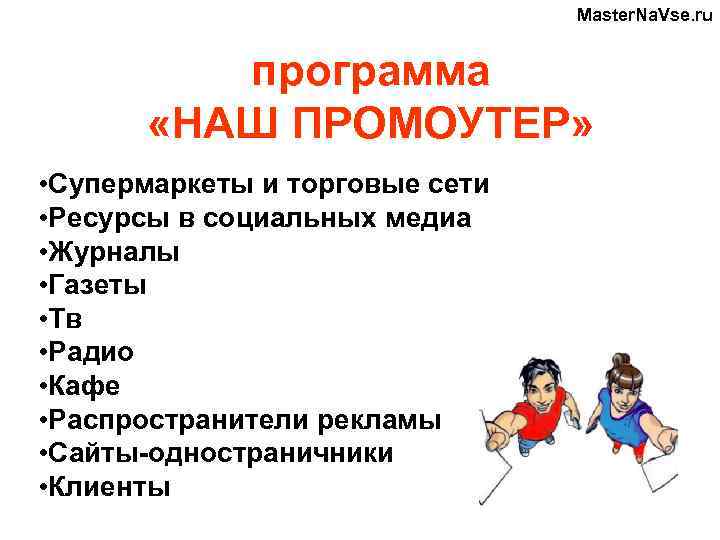 MasterNaVse.ru

программа
«НАШ ПРОМОУТЕР»

•Супермаркеты и торговые сети
•Ресурсы в социальных медиа
•Журналы
•Газеты
•Тв
•Радио
•Кафе
•Распространители рекламы
•Сайты-одностраничники
•Клиенты